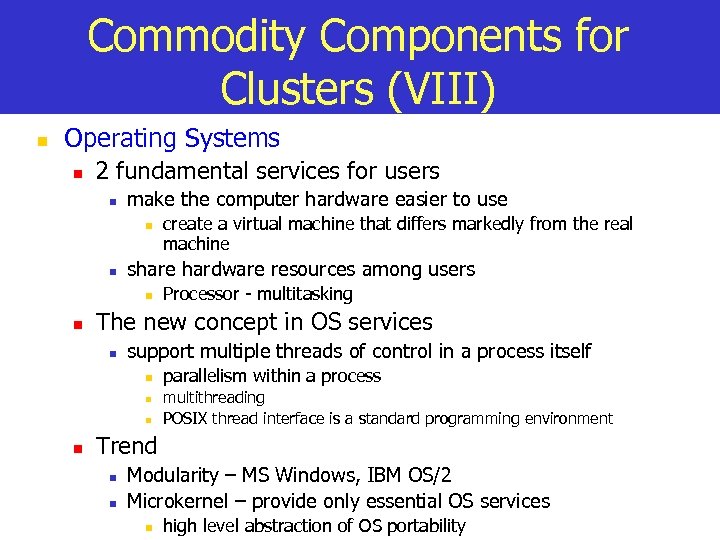 Commodity Components for Clusters (VIII)

Operating Systems
2 fundamental services for users
make the computer hardware easier to use
create a virtual machine that differs markedly from the real machine
share hardware resources among users
Processor - multitasking
The new concept in OS services
support multiple threads of control in a process itself
parallelism within a process
multithreading
POSIX thread interface is a standard programming environment
Trend
Modularity – MS Windows, IBM OS/2
Microkernel – provide only essential OS services
high level abstraction of OS portability